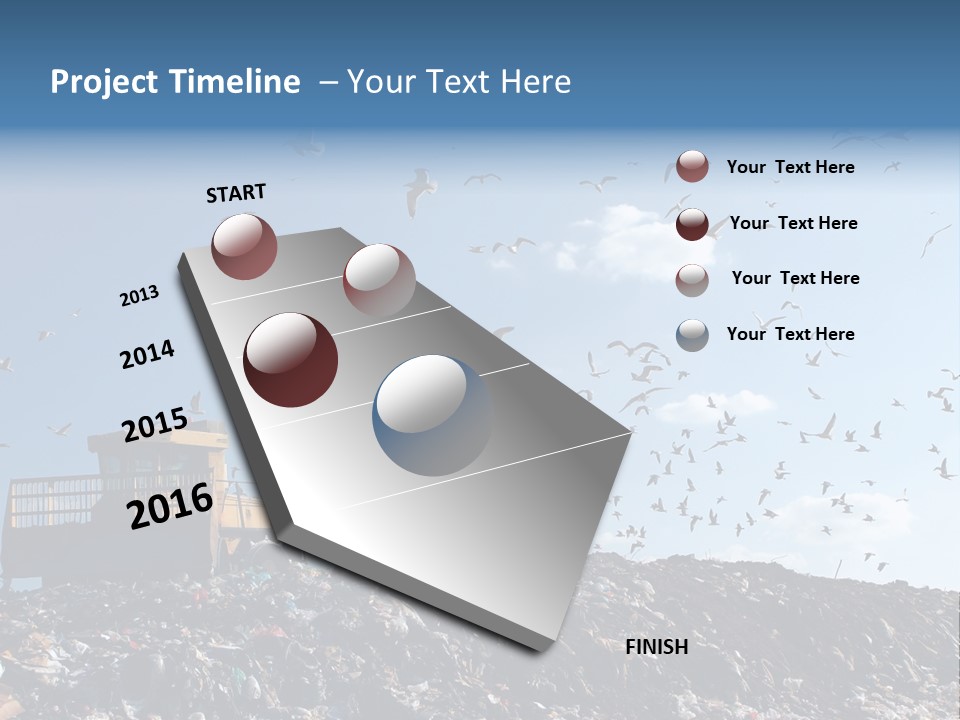 Project Timeline – Your Text Here

START

2013

2014

2015

2016

FINISH

Your Text Here

Your Text Here

Your Text Here

Your Text Here